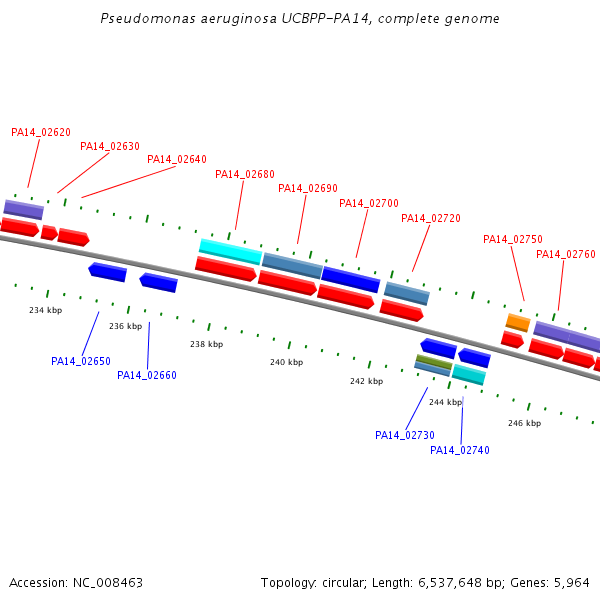 Pseudomonas aeruginosa UCBPP-PA14, complete genome

PA14_02620
PA14_02630
PA14_02640
PA14_02680
PA14_02690
PA14_02700
PA14_02720
PA14_02750
PA14_02760

234 kbp
236 kbp
238 kbp
240 kbp
242 kbp
244 kbp
246 kbp

PA14_02650
PA14_02660
PA14_02730
PA14_02740

Accession: NC_008463

Topology: circular; Length: 6,537,648 bp; Genes: 5,964